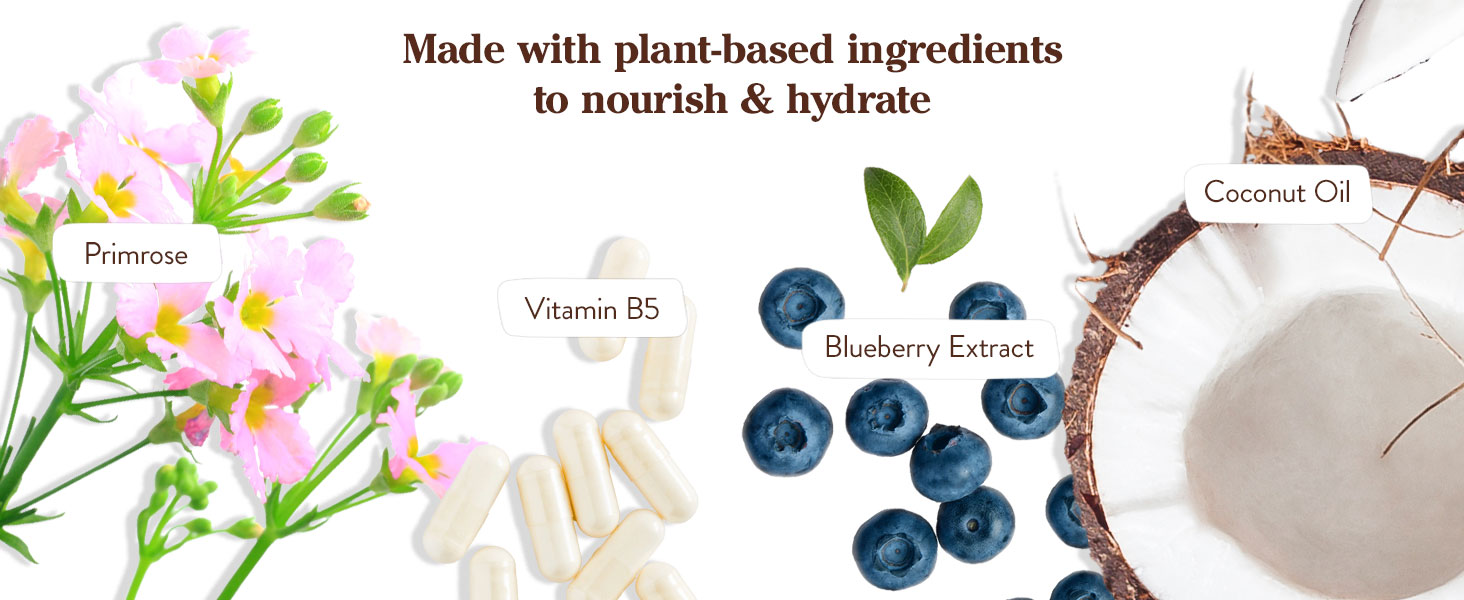 Made with plant-based ingredients
to nourish & hydrate

Primrose

Vitamin B5

Blueberry Extract

Coconut Oil